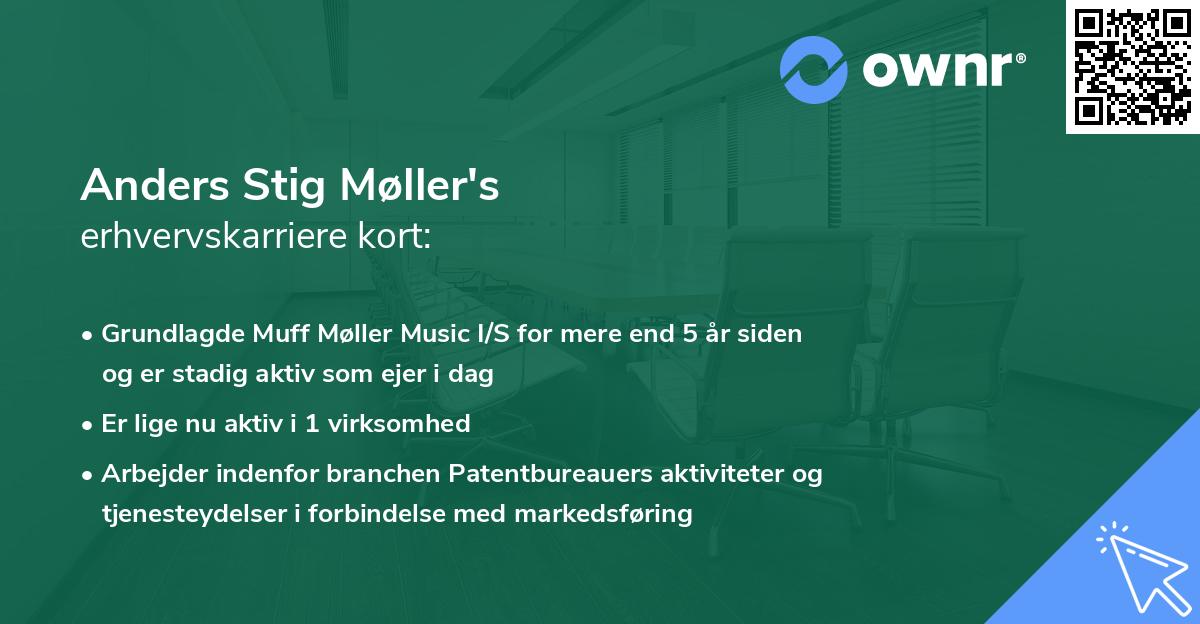 ownr®

Anders Stig Møller's
erhvervskarriere kort:

• Grundlagde Muff Møller Music I/S for mere end 5 år siden og er stadig aktiv som ejer i dag

• Er lige nu aktiv i 1 virksomhed

• Arbejder indenfor branchen Patentbureauers aktiviteter og tjenesteydelser i forbindelse med markedsføring